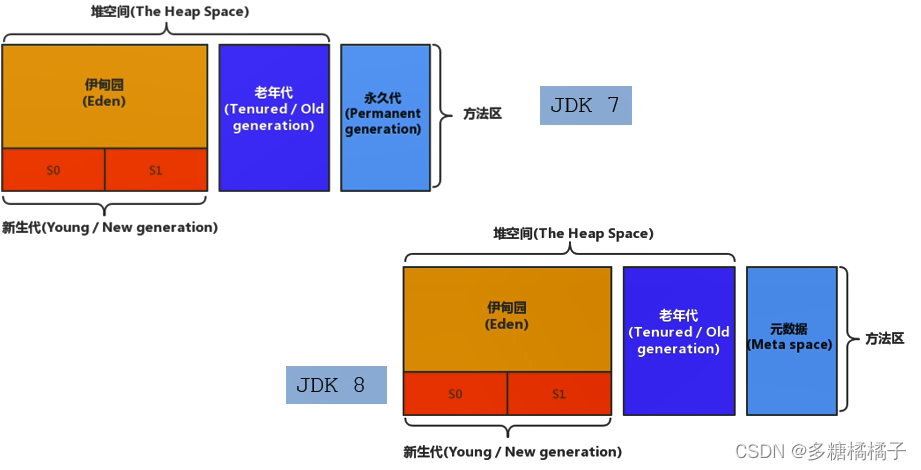 堆空间(The Heap Space)

伊甸园
(Eden)

S0

S1

老年代
(Tenured / Old generation)

永久代
(Permanent generation)

方法区

JDK 7

新生代(Young / New generation)

堆空间(The Heap Space)

伊甸园
(Eden)

S0

S1

老年代
(Tenured / Old generation)

元数据
(Meta space)

方法区

JDK 8

新生代(Young / New generation)

CSDN @多糖橘橘子